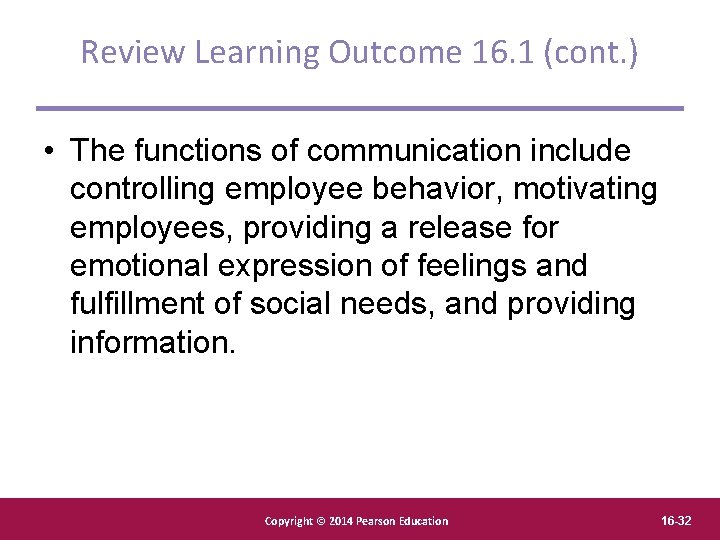 Review Learning Outcome 16.1 (cont.)

• The functions of communication include controlling employee behavior, motivating employees, providing a release for emotional expression of feelings and fulfillment of social needs, and providing information.

Copyright © 2014 Pearson Education

16-32